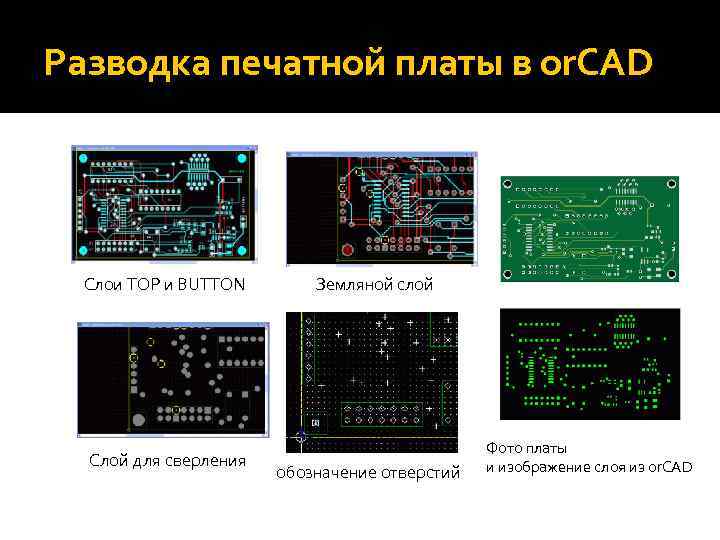 Разводка печатной платы в orCAD

Слои TOP и BUTTON

Земляной слой

Слой для сверления

обозначение отверстий

Фото платы
и изображение слоя из orCAD